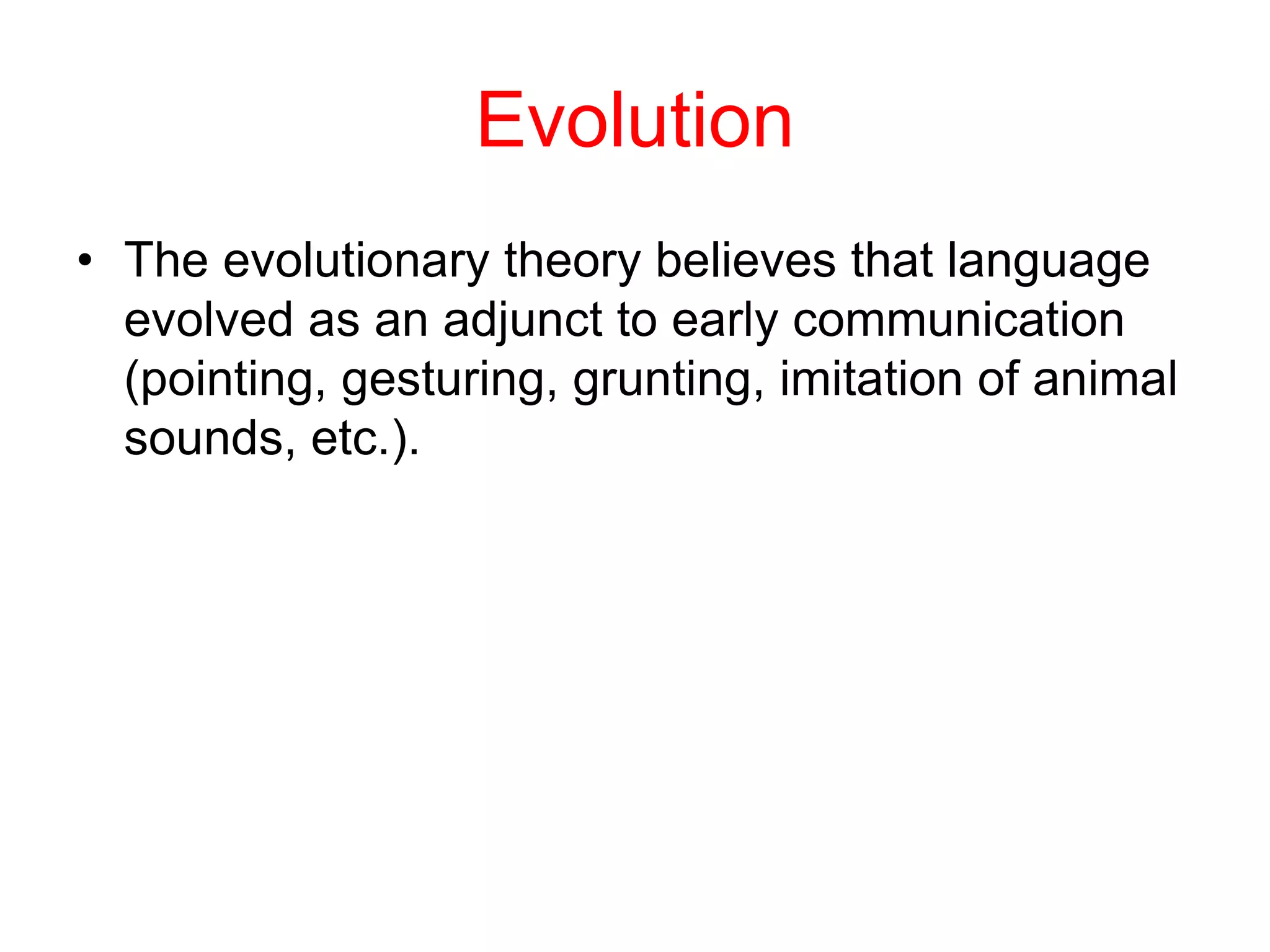 Evolution

• The evolutionary theory believes that language evolved as an adjunct to early communication (pointing, gesturing, grunting, imitation of animal sounds, etc.).